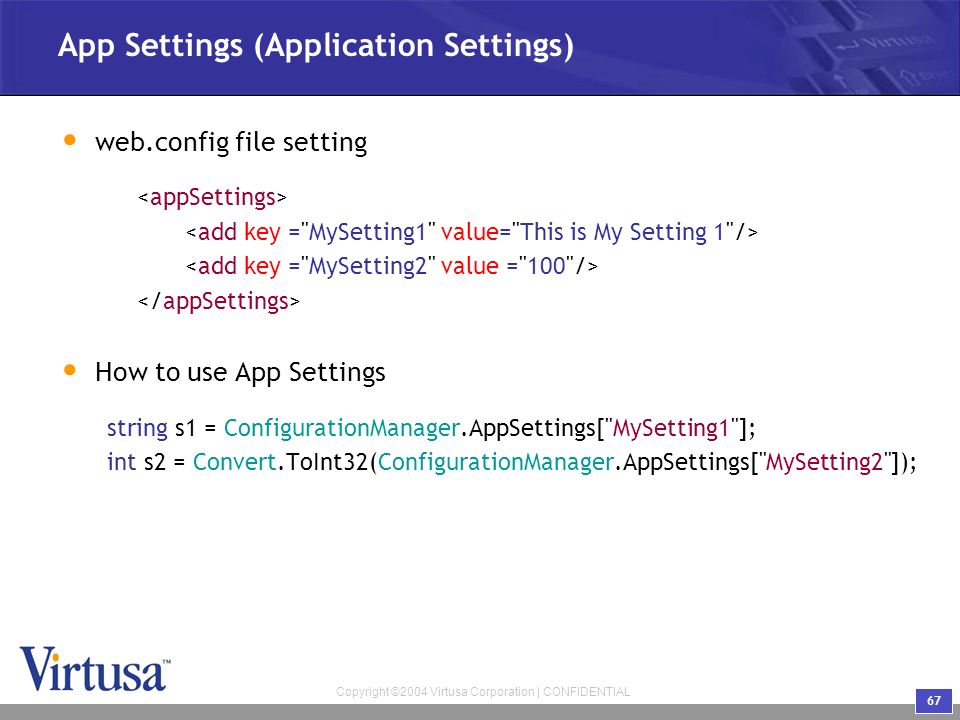 App Settings (Application Settings)

• web.config file setting

<appSettings>
<add key ="MySetting1" value="This is My Setting 1"/>
<add key ="MySetting2" value ="100"/>
</appSettings>

• How to use App Settings

string s1 = ConfigurationManager.AppSettings["MySetting1"];
int s2 = Convert.ToInt32(ConfigurationManager.AppSettings["MySetting2"]);

Virtusa™

Copyright ©2004 Virtusa Corporation | CONFIDENTIAL

67